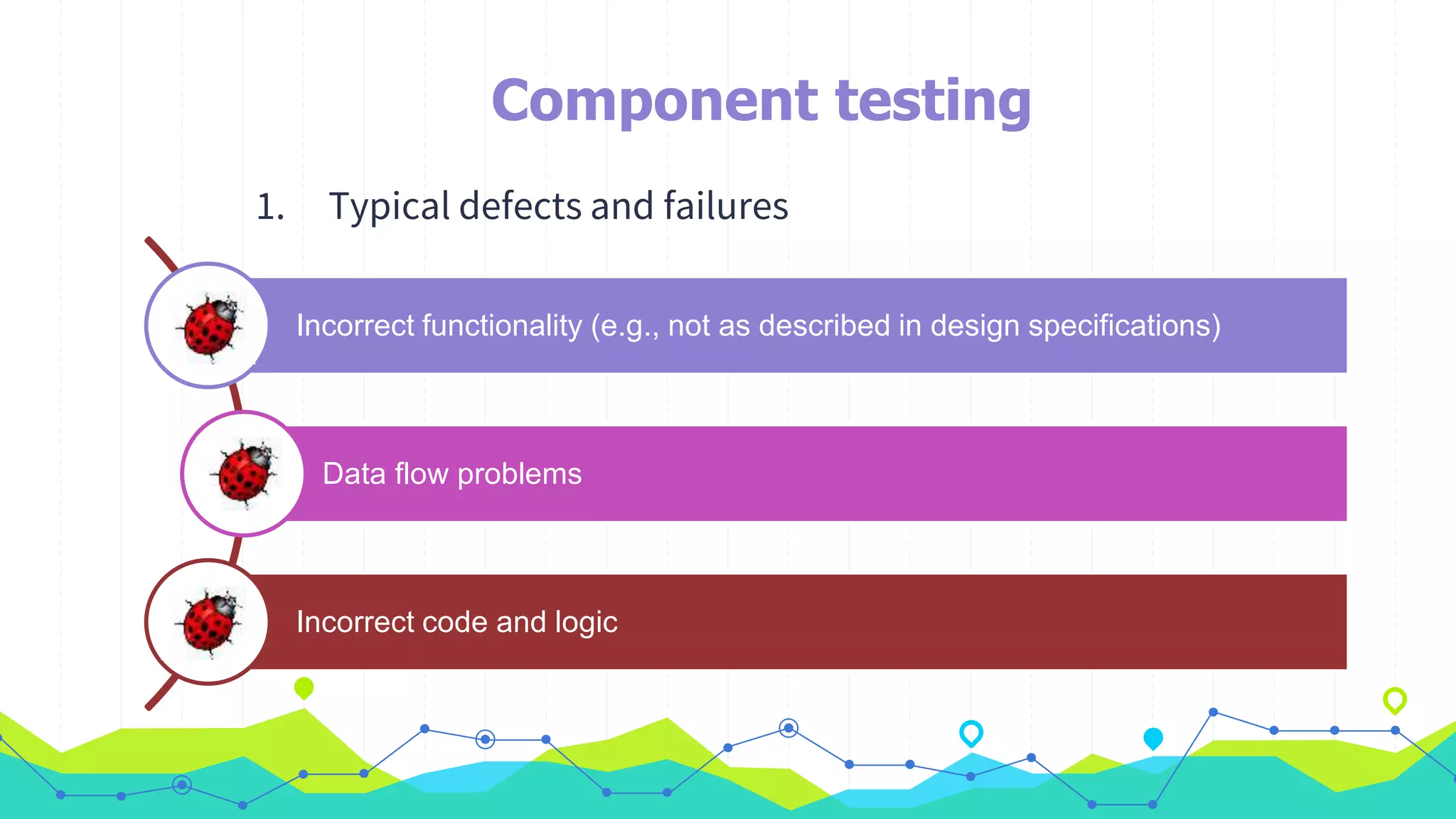 Component testing

1. Typical defects and failures

Incorrect functionality (e.g., not as described in design specifications)

Data flow problems

Incorrect code and logic